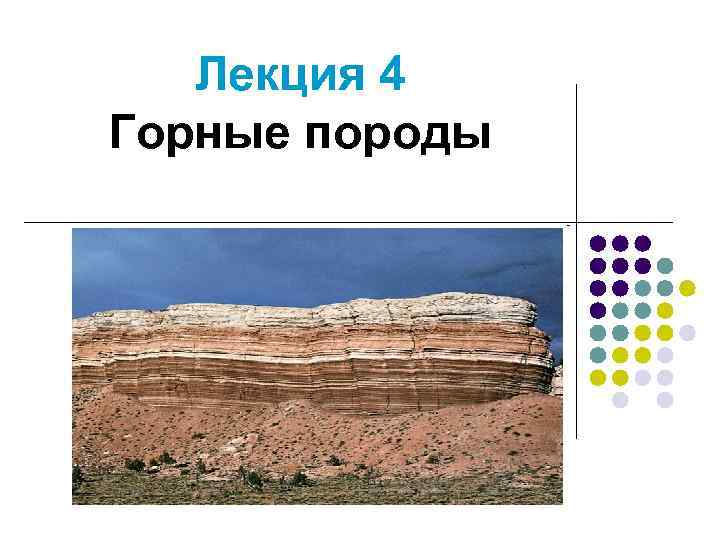 Лекция 4
Горные породы